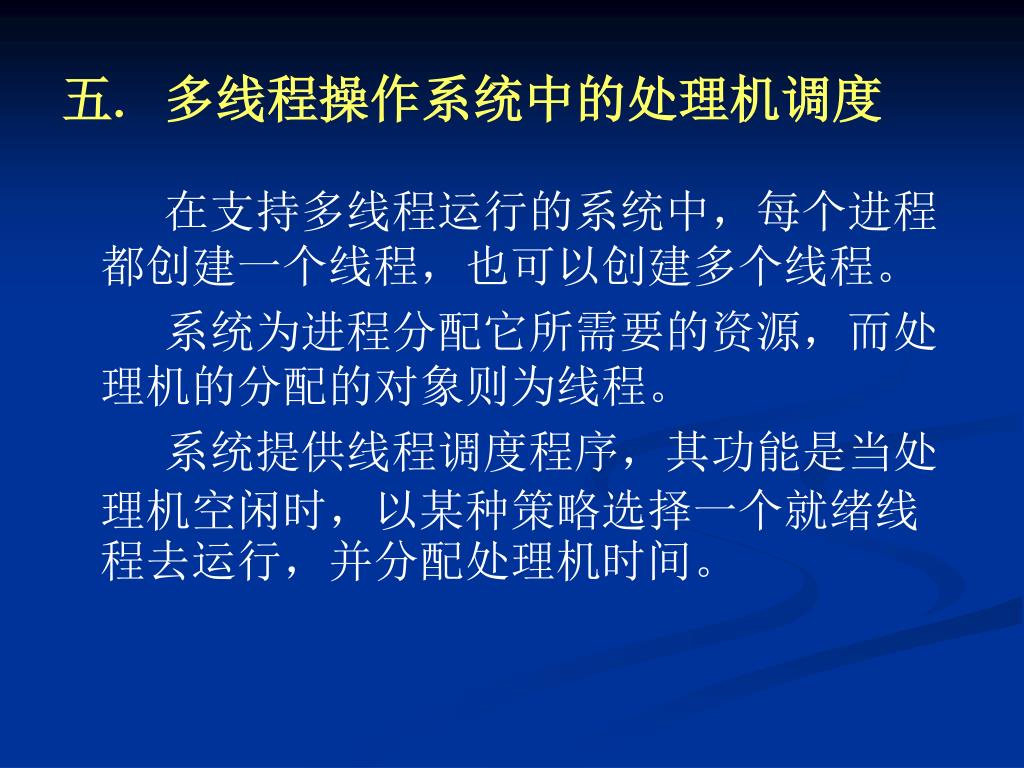 五. 多线程操作系统中的处理机调度

在支持多线程运行的系统中，每个进程都创建一个线程，也可以创建多个线程。

系统为进程分配它所需要的资源，而处理机的分配的对象则为线程。

系统提供线程调度程序，其功能是当处理机空闲时，以某种策略选择一个就绪线程去运行，并分配处理机时间。